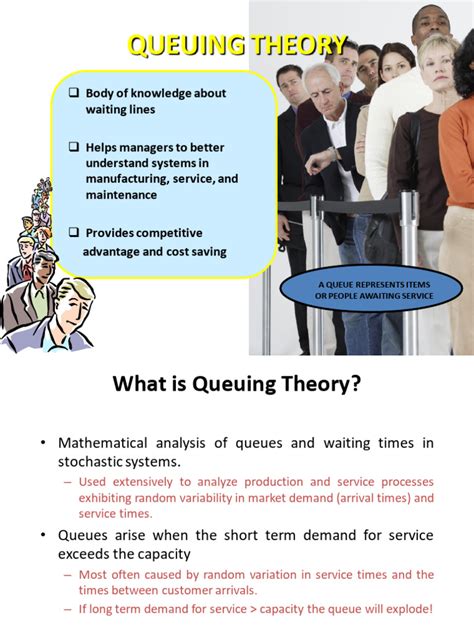 QUEUING THEORY

❑ Body of knowledge about waiting lines

❑ Helps managers to better understand systems in manufacturing, service, and maintenance

❑ Provides competitive advantage and cost saving

A QUEUE REPRESENTS ITEMS OR PEOPLE AWAITING SERVICE

What is Queuing Theory?

• Mathematical analysis of queues and waiting times in stochastic systems.
– Used extensively to analyze production and service processes exhibiting random variability in market demand (arrival times) and service times.

• Queues arise when the short term demand for service exceeds the capacity
– Most often caused by random variation in service times and the times between customer arrivals.
– If long term demand for service > capacity the queue will explode!